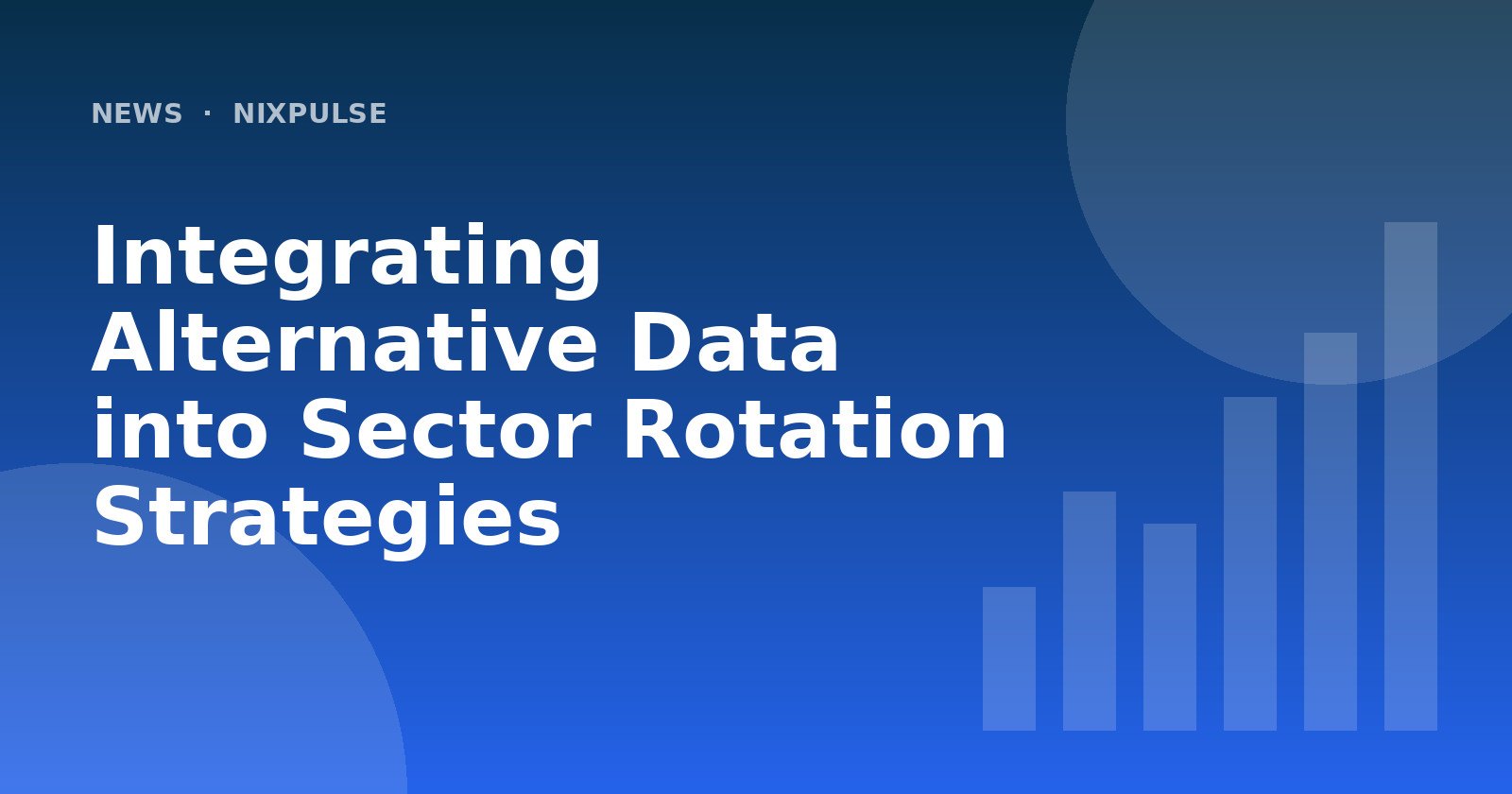 NEWS · NIXPULSE

Integrating Alternative Data into Sector Rotation Strategies